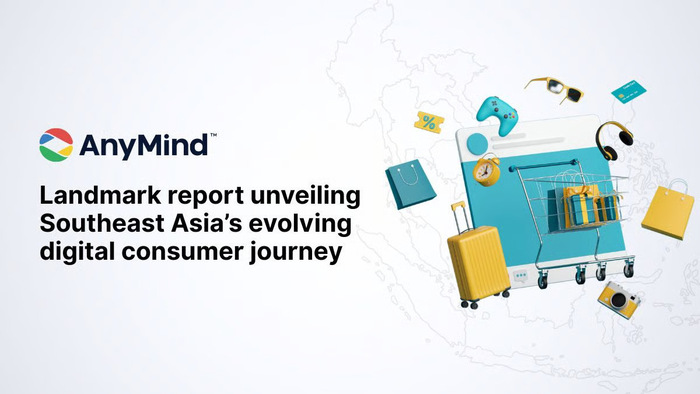 AnyMind™

Landmark report unveiling Southeast Asia's evolving digital consumer journey

%